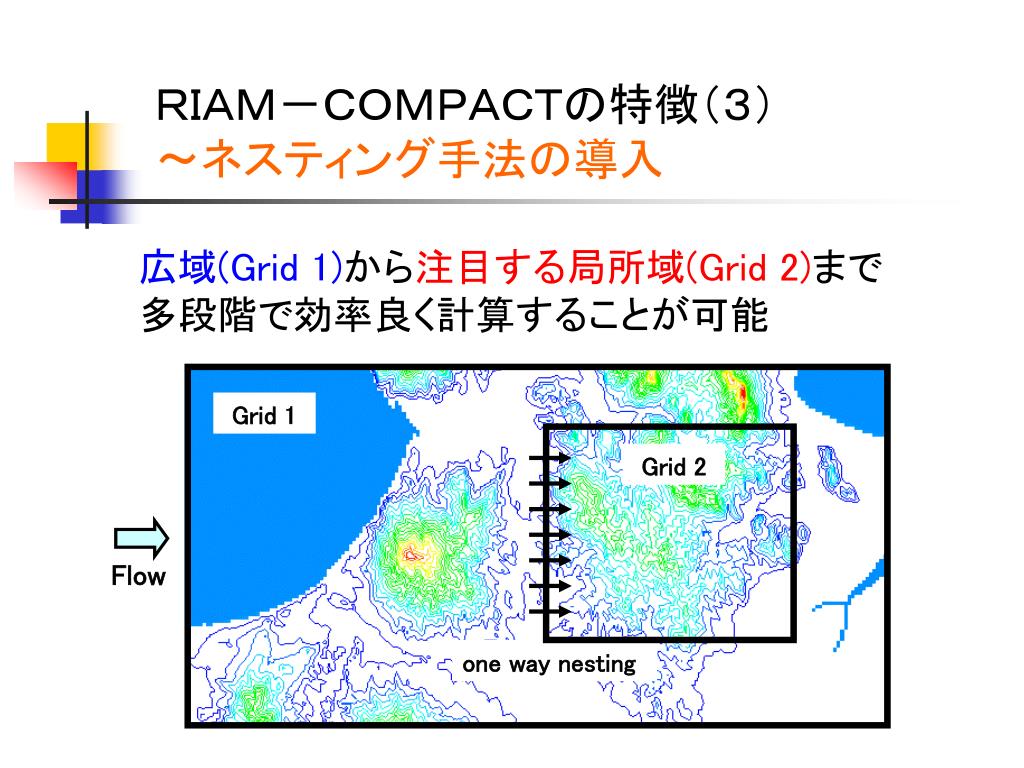 RIAM－COMPACTの特徴（３）
～ネスティング手法の導入

広域(Grid 1)から注目する局所域(Grid 2)まで多段階で効率良く計算することが可能

Grid 1

Grid 2

Flow

one way nesting